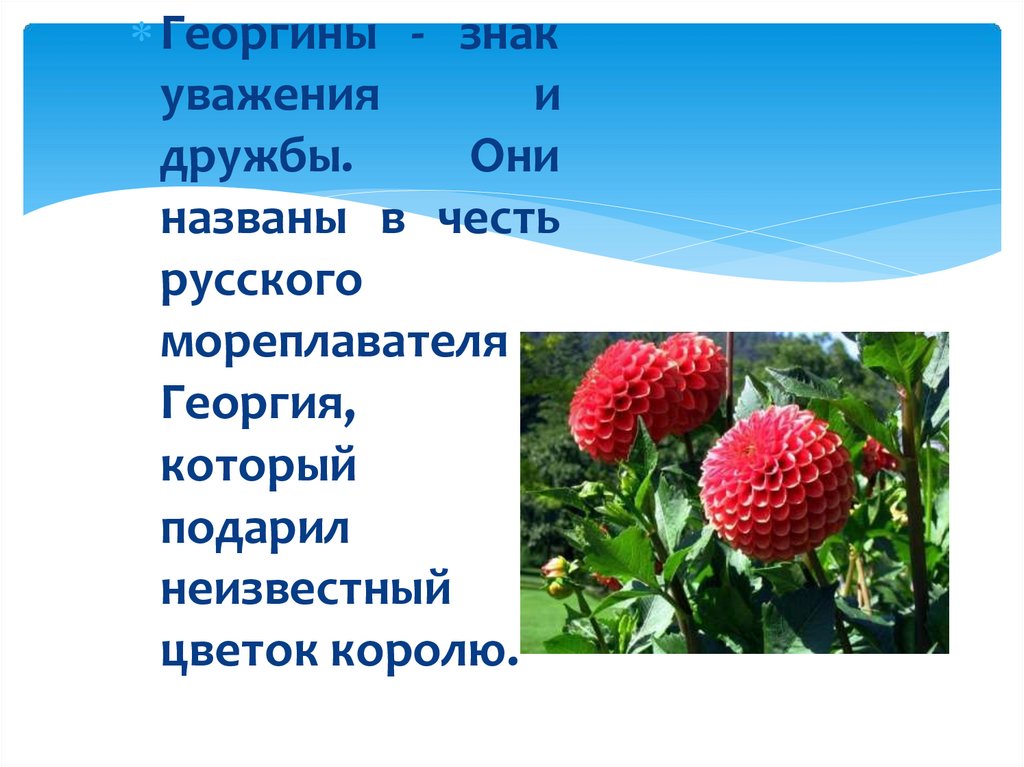 Георгины - знак уважения и дружбы. Они названы в честь русского мореплавателя Георгия, который подарил неизвестный цветок королю.